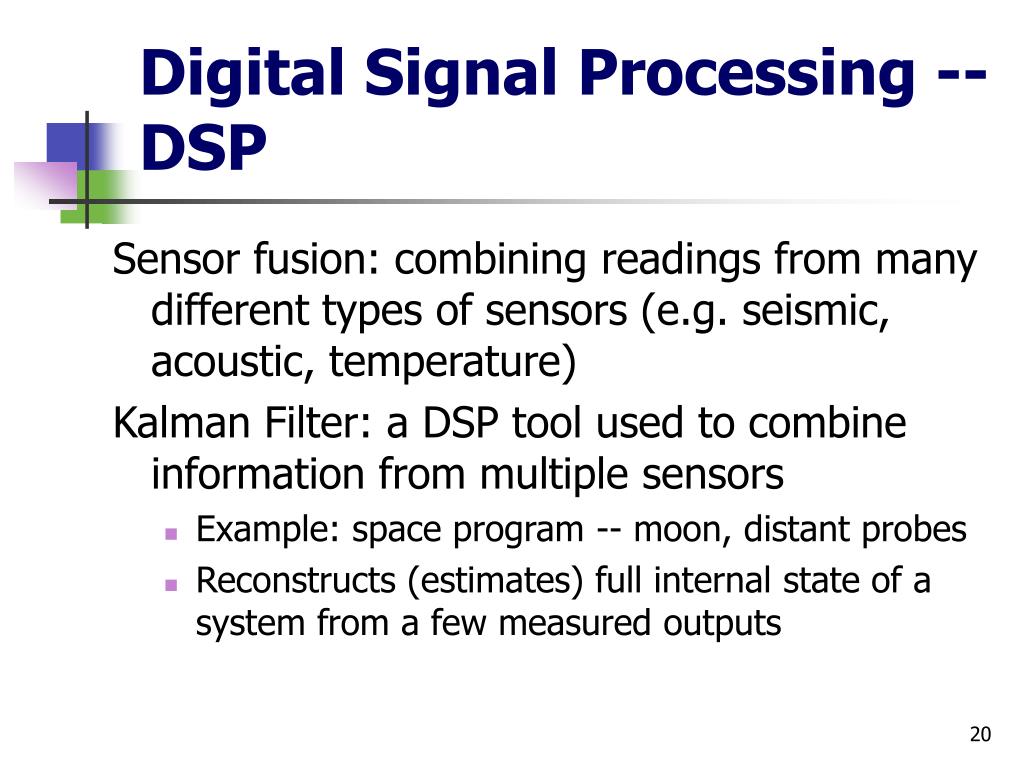 Digital Signal Processing -- DSP

Sensor fusion: combining readings from many different types of sensors (e.g. seismic, acoustic, temperature)

Kalman Filter: a DSP tool used to combine information from multiple sensors

- Example: space program -- moon, distant probes
- Reconstructs (estimates) full internal state of a system from a few measured outputs

20